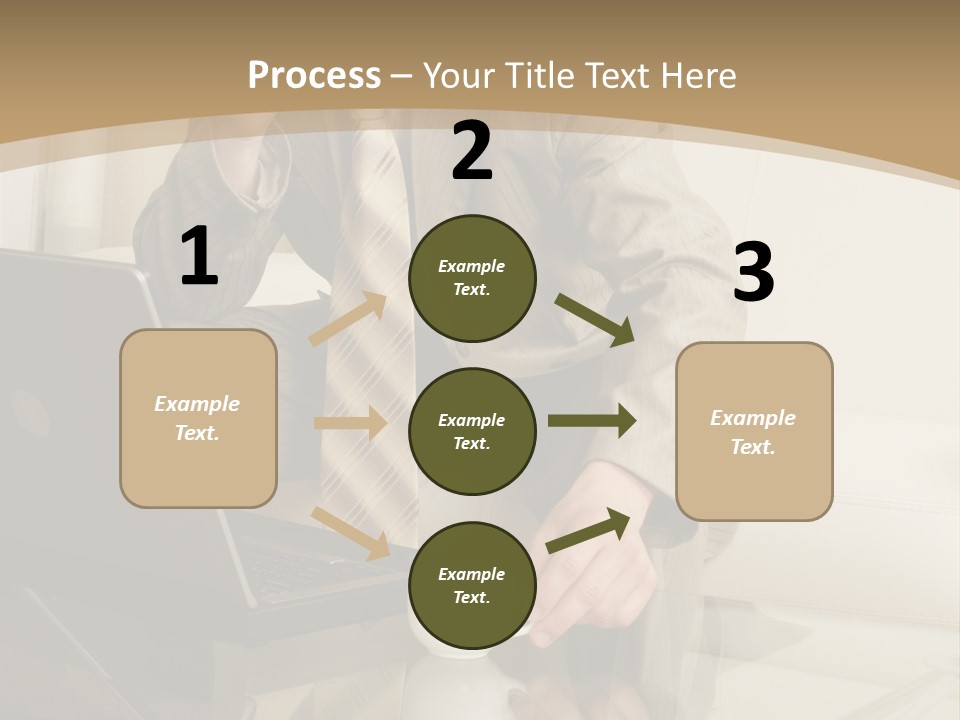 Process – Your Title Text Here

1

Example Text.

2

Example Text.

Example Text.

Example Text.

3

Example Text.